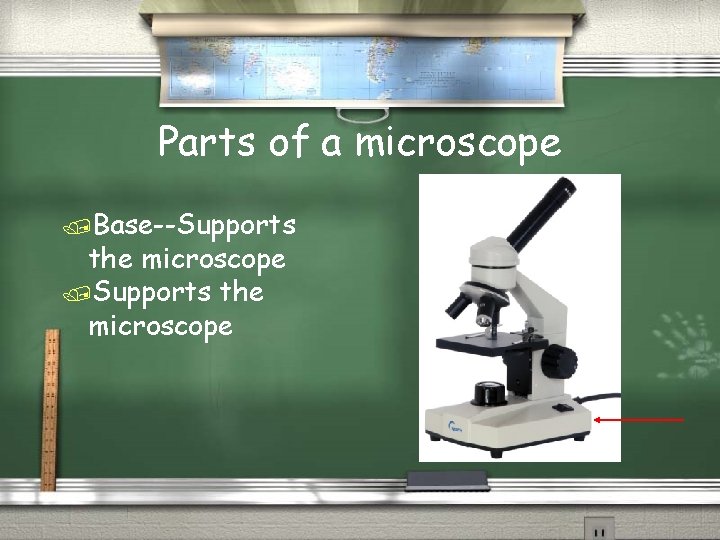 Parts of a microscope

Base--Supports the microscope

Supports the microscope